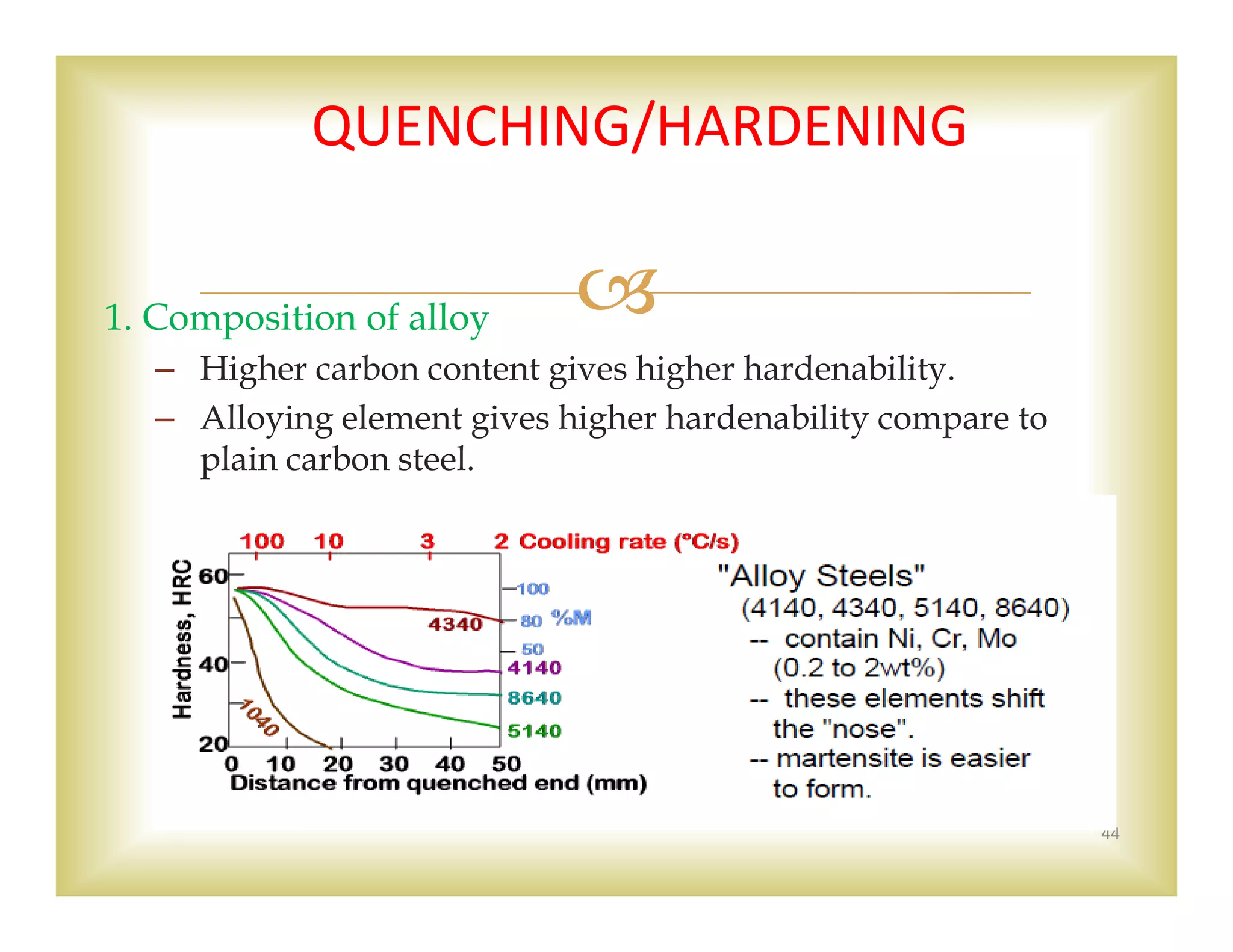 QUENCHING/HARDENING

1. Composition of alloy

– Higher carbon content gives higher hardenability.

– Alloying element gives higher hardenability compare to plain carbon steel.

100 10 3 2 Cooling rate (°C/s)

Hardness, HRC

60

40

20

100

80 %M

50

4340

4140

8640

5140

1040

0 10 20 30 40 50

Distance from quenched end (mm)

"Alloy Steels"
(4140, 4340, 5140, 8640)
-- contain Ni, Cr, Mo (0.2 to 2wt%)
-- these elements shift the "nose".
-- martensite is easier to form.

44